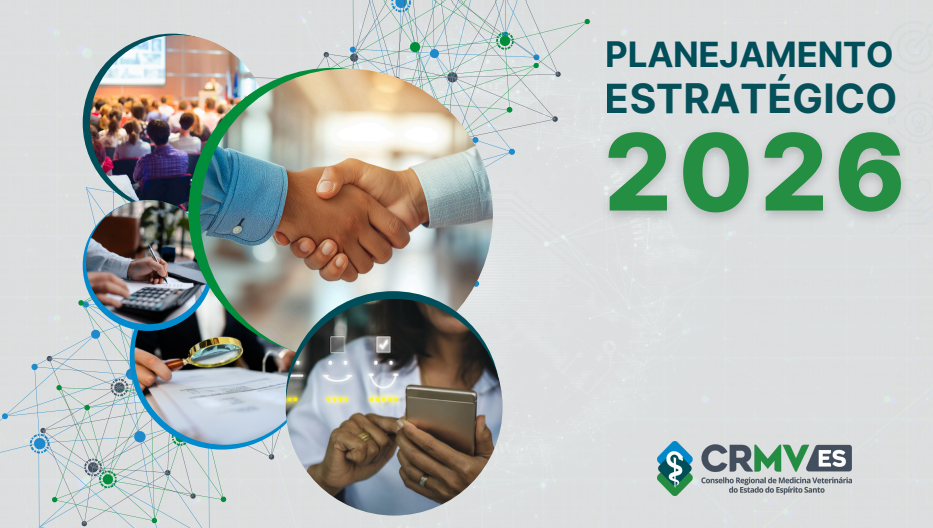 PLANEJAMENTO ESTRATÉGICO
2026

CRMV ES
Conselho Regional de Medicina Veterinária do Estado do Espírito Santo